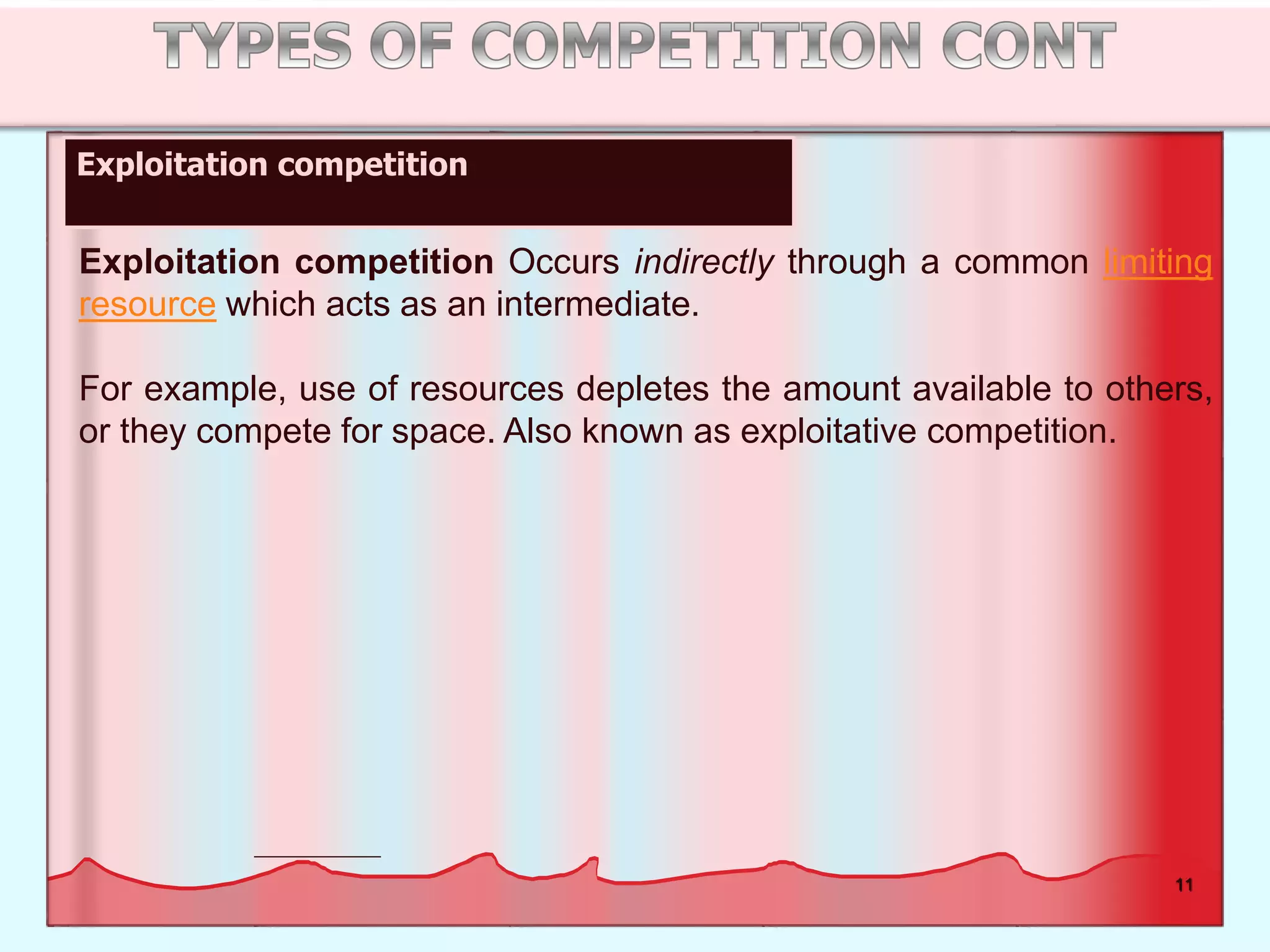 TYPES OF COMPETITION CONT

Exploitation competition

Exploitation competition Occurs indirectly through a common limiting resource which acts as an intermediate.

For example, use of resources depletes the amount available to others, or they compete for space. Also known as exploitative competition.

11